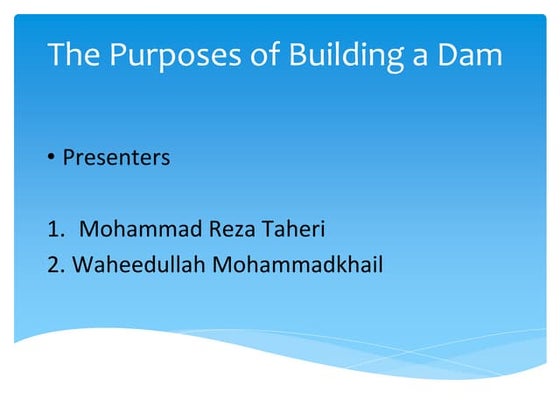 The Purposes of Building a Dam

• Presenters

1. Mohammad Reza Taheri
2. Waheedullah Mohammadkhail